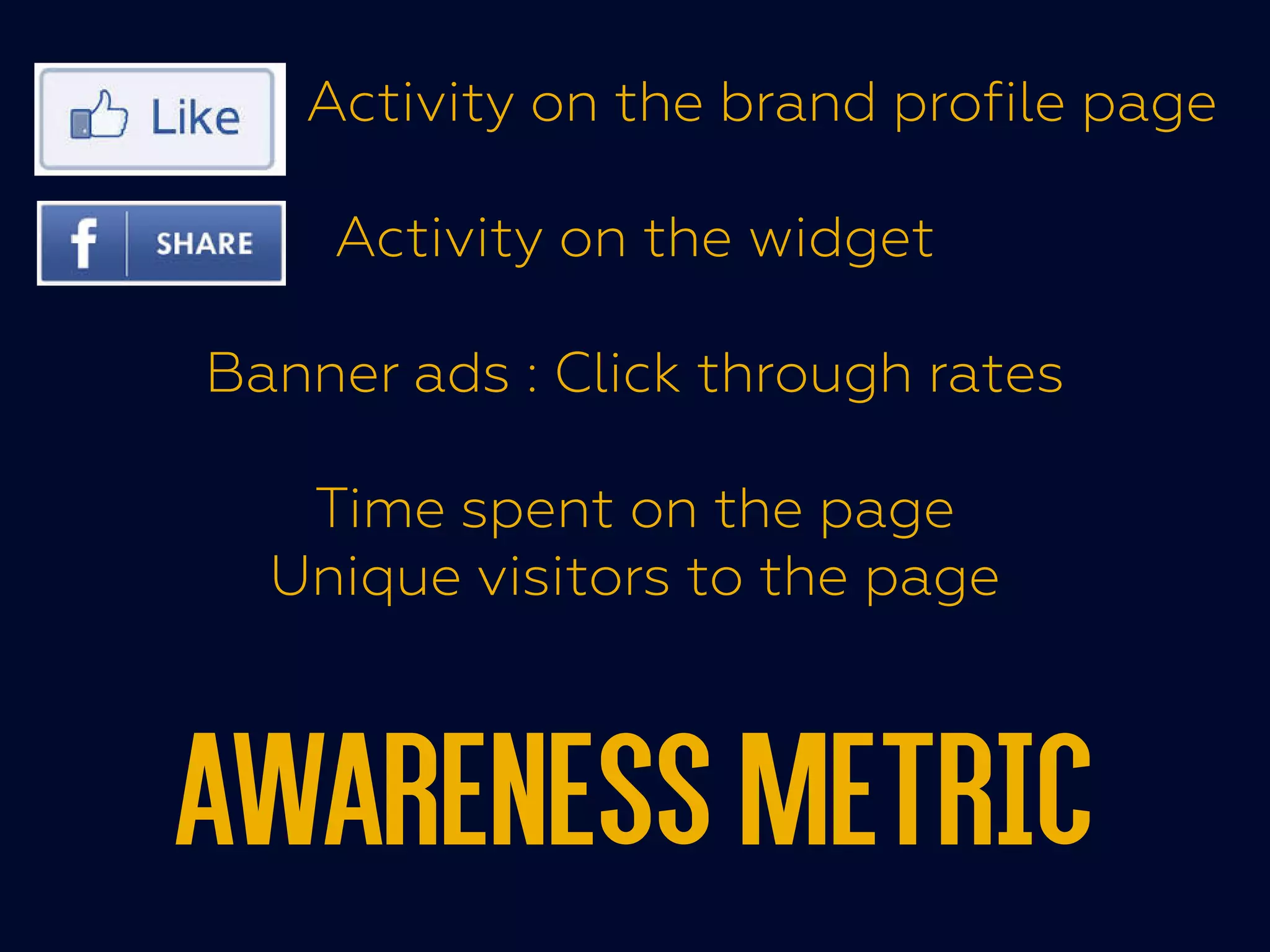 Like

Activity on the brand profile page

f SHARE

Activity on the widget

Banner ads : Click through rates

Time spent on the page
Unique visitors to the page

AWARENESS METRIC